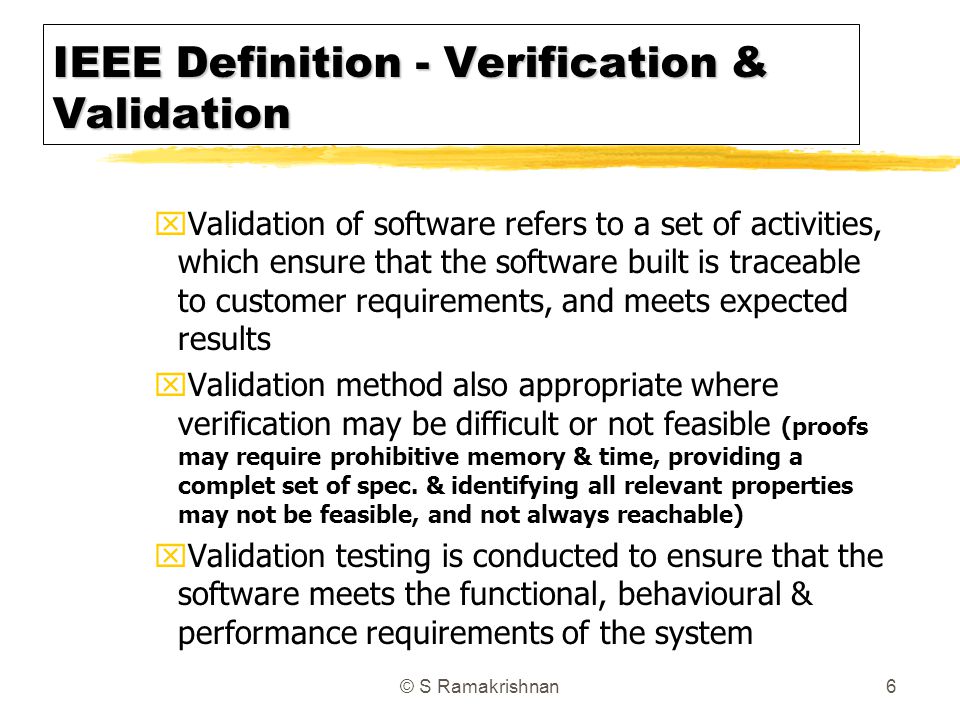 IEEE Definition - Verification & Validation

Validation of software refers to a set of activities, which ensure that the software built is traceable to customer requirements, and meets expected results

Validation method also appropriate where verification may be difficult or not feasible (proofs may require prohibitive memory & time, providing a complet set of spec. & identifying all relevant properties may not be feasible, and not always reachable)

Validation testing is conducted to ensure that the software meets the functional, behavioural & performance requirements of the system

© S Ramakrishnan

6